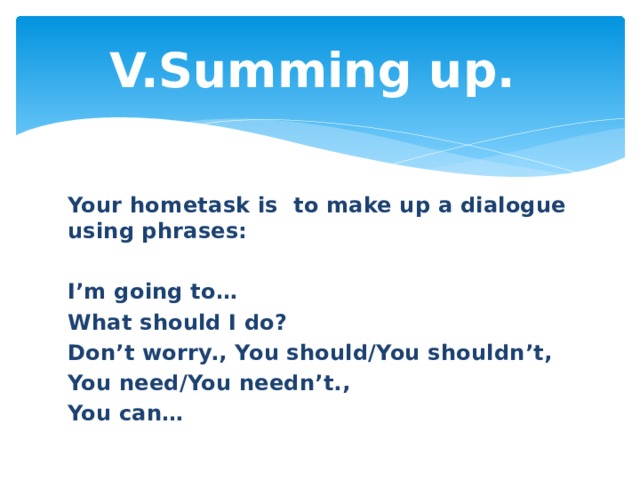 V.Summing up.

Your hometask is  to make up a dialogue using phrases:

I’m going to…
What should I do?
Don’t worry., You should/You shouldn’t,
You need/You needn’t.,
You can…